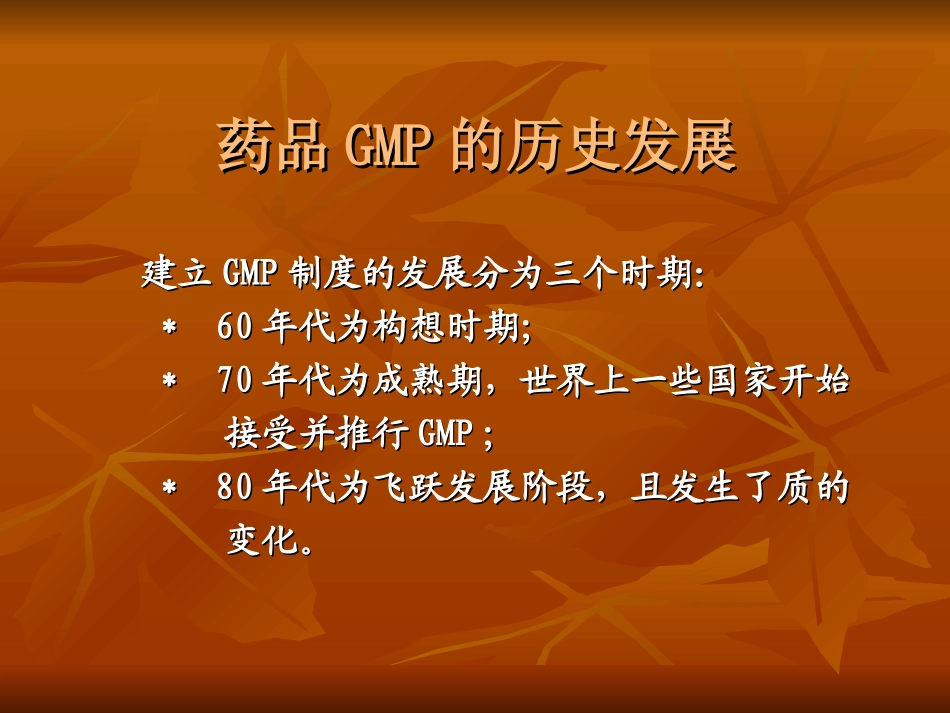 药品 GMP 的历史发展

建立 GMP 制度的发展分为三个时期:

* 60 年代为构想时期;
* 70 年代为成熟期，世界上一些国家开始接受并推行 GMP ;
* 80 年代为飞跃发展阶段，且发生了质的变化。